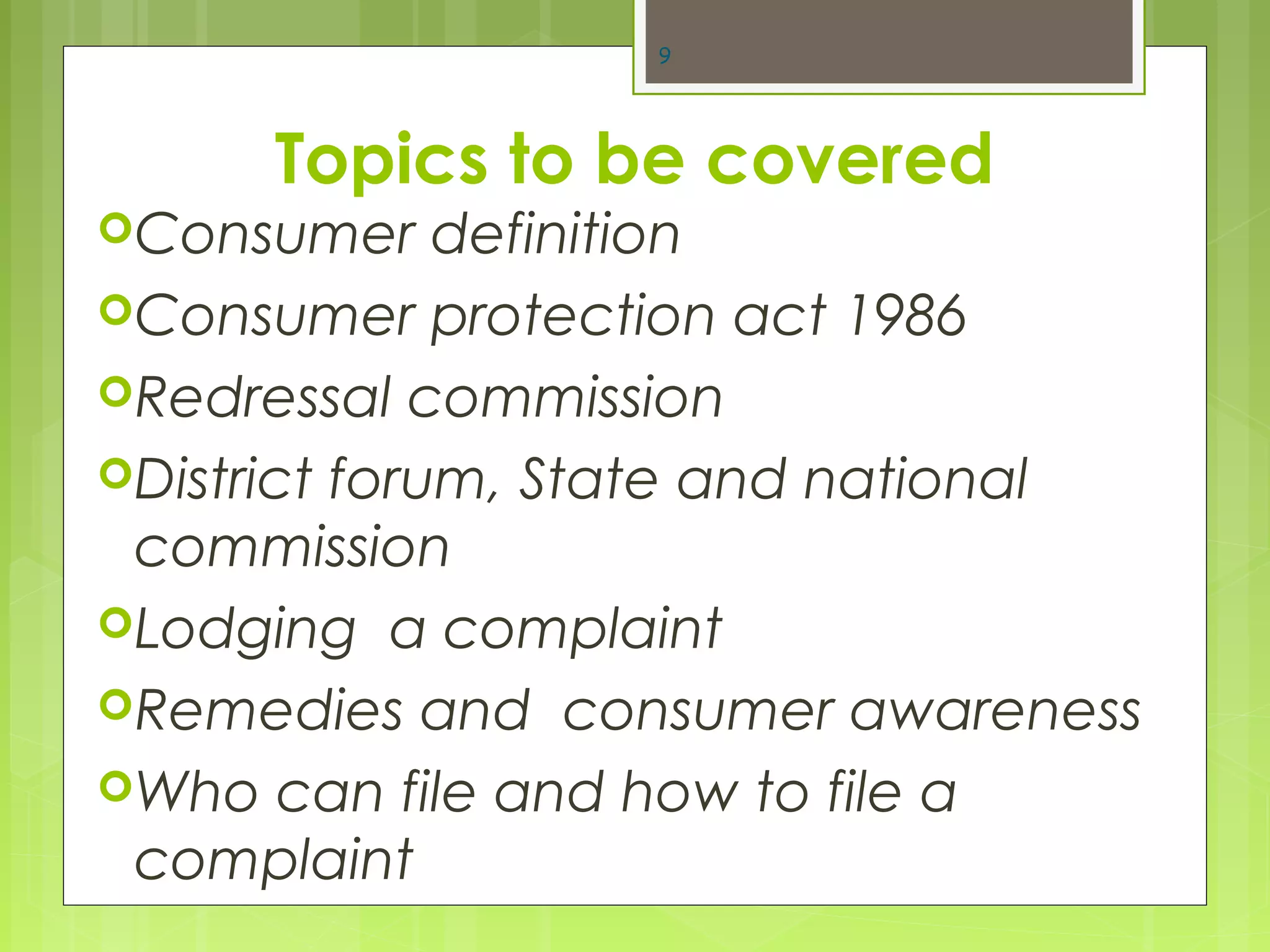 9

Topics to be covered

Consumer definition

Consumer protection act 1986

Redressal commission

District forum, State and national commission

Lodging a complaint

Remedies and consumer awareness

Who can file and how to file a complaint